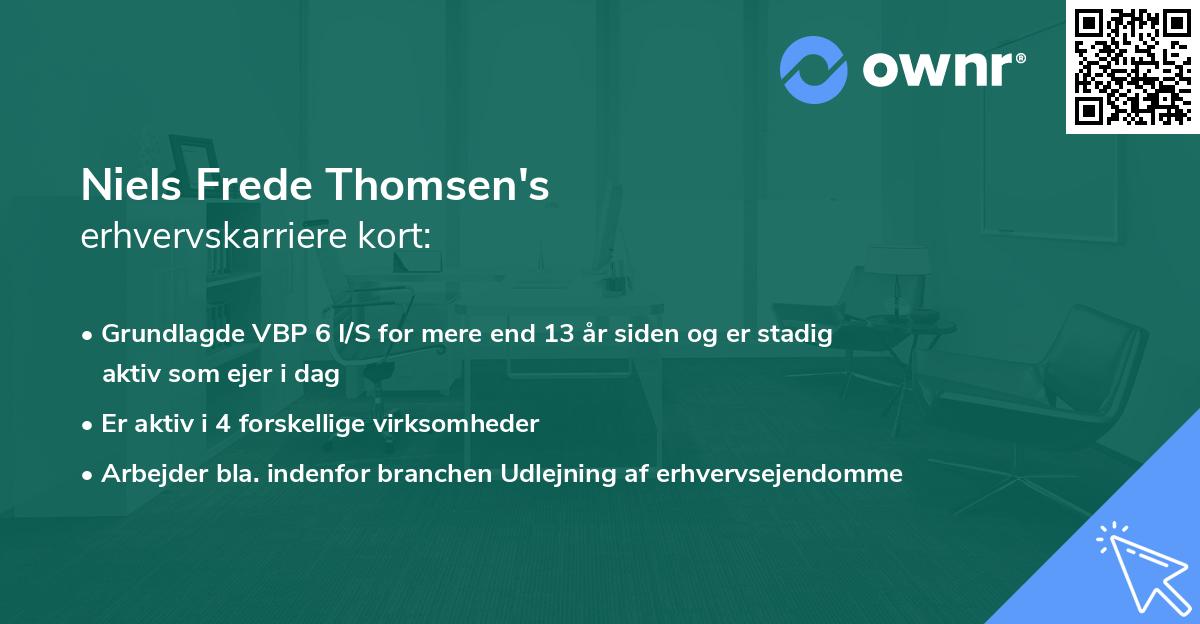 ownr®

Niels Frede Thomsen's
erhvervskarriere kort:

• Grundlagde VBP 6 I/S for mere end 13 år siden og er stadig aktiv som ejer i dag
• Er aktiv i 4 forskellige virksomheder
• Arbejder bla. indenfor branchen Udlejning af erhvervsejendomme